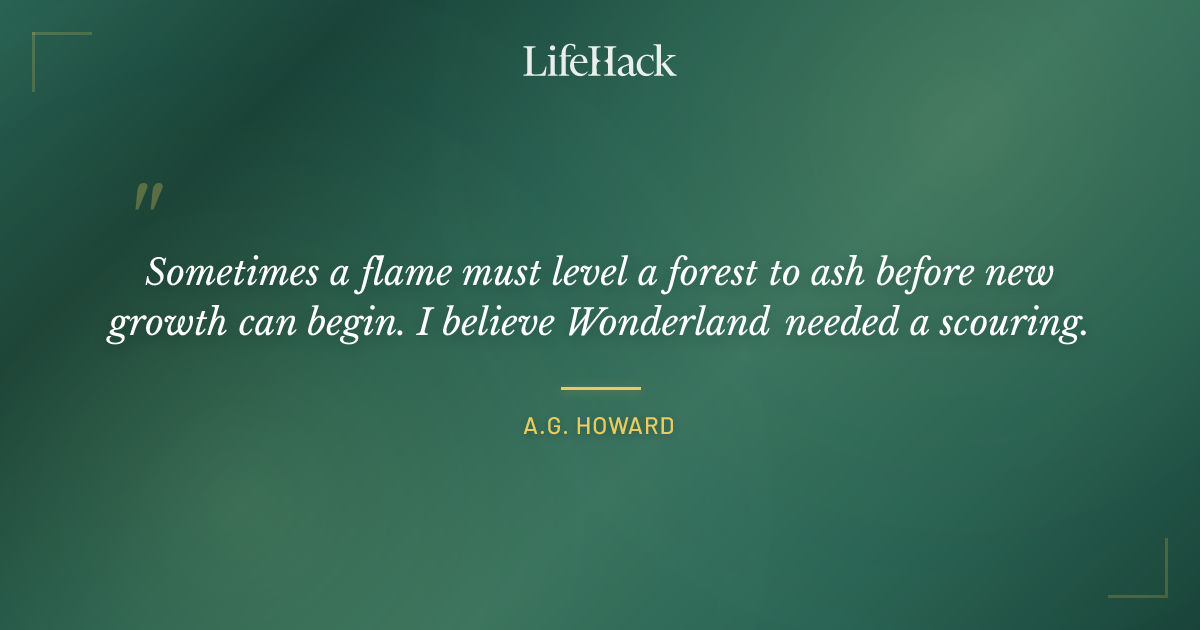 LifeHack

"

Sometimes a flame must level a forest to ash before new growth can begin. I believe Wonderland needed a scouring.

A.G. HOWARD